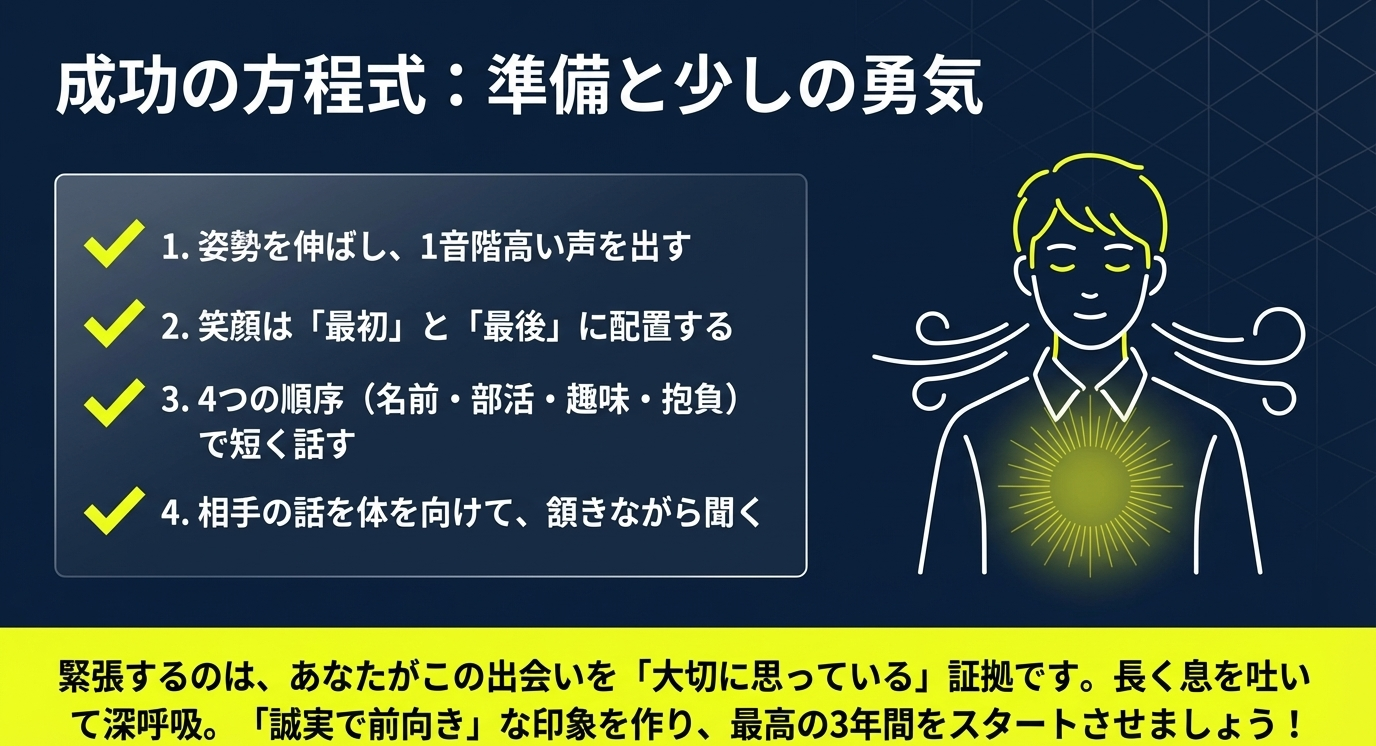 成功の方程式：準備と少しの勇気

1. 姿勢を伸ばし、1音階高い声を出す

2. 笑顔は「最初」と「最後」に配置する

3. 4つの順序（名前・部活・趣味・抱負）で短く話す

4. 相手の話を体を向けて、頷きながら聞く

緊張するのは、あなたがこの出会いを「大切に思っている」証拠です。長く息を吐いて深呼吸。「誠実で前向き」な印象を作り、最高の3年間をスタートさせましょう！